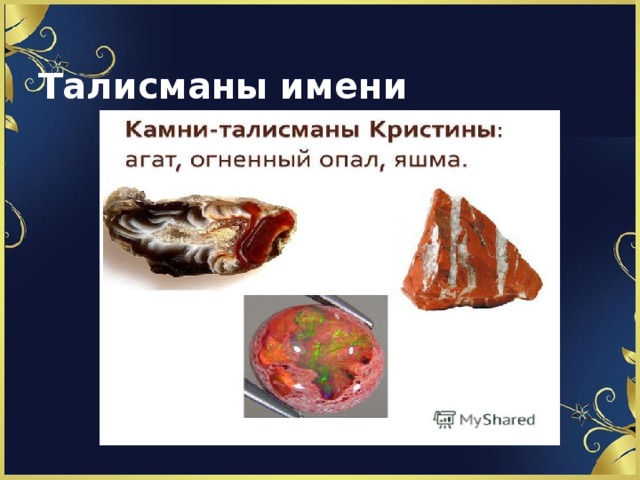 Талисманы имени

Камни-талисманы Кристины: агат, огненный опал, яшма.

MyShared